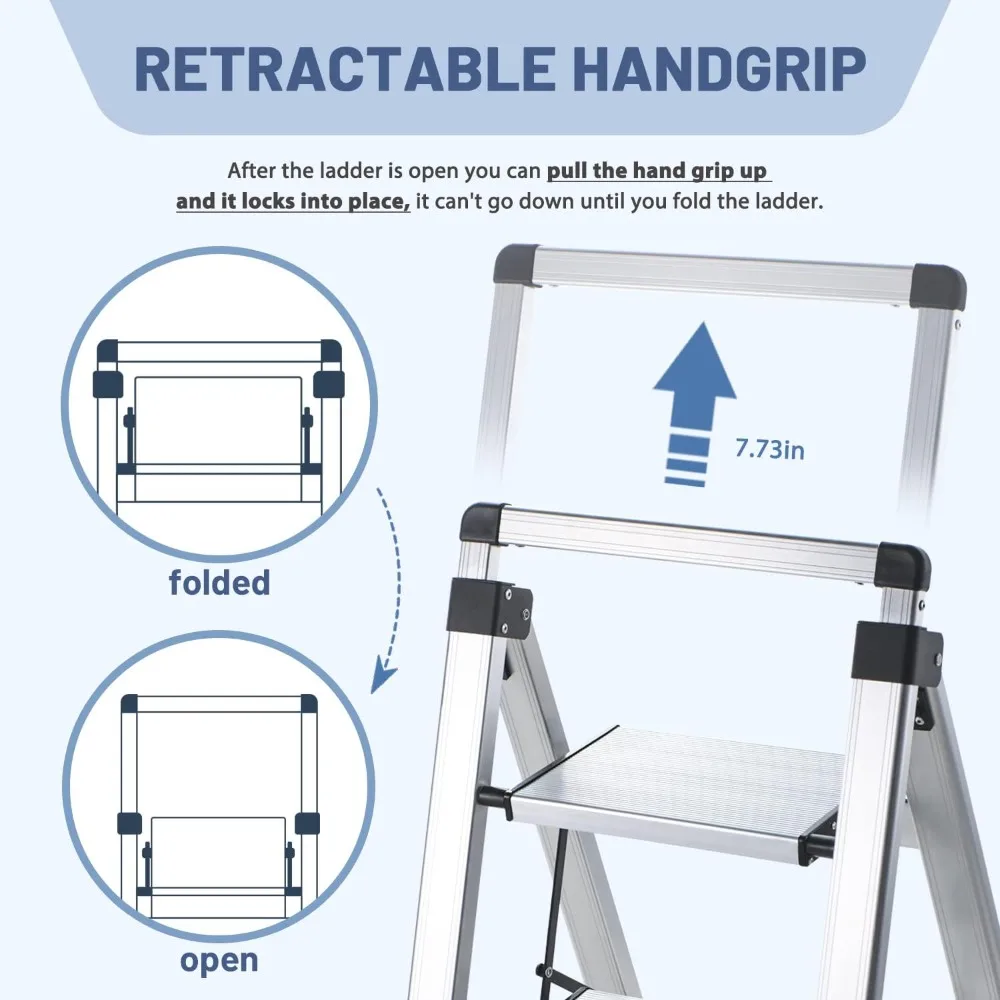 RETRACTABLE HANDGRIP

After the ladder is open you can pull the hand grip up and it locks into place, it can't go down until you fold the ladder.

7.73in

folded

open